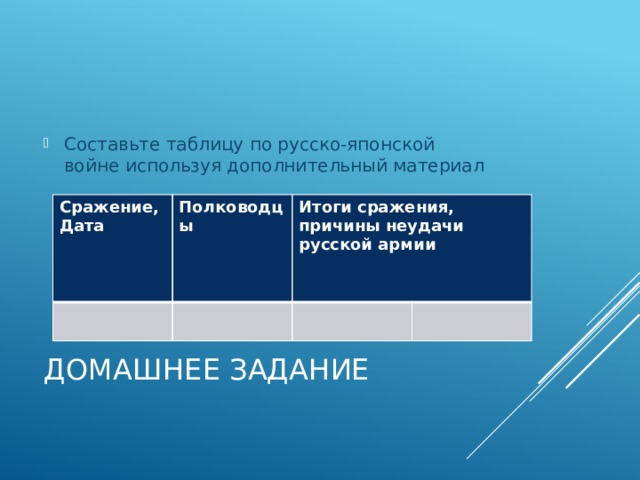 Составьте таблицу по русско-японской войне используя дополнительный материал

| Сражение, Дата | Полководцы | Итоги сражения, причины неудачи русской армии | |
|---|---|---|---|
| | | | |

ДОМАШНЕЕ ЗАДАНИЕ